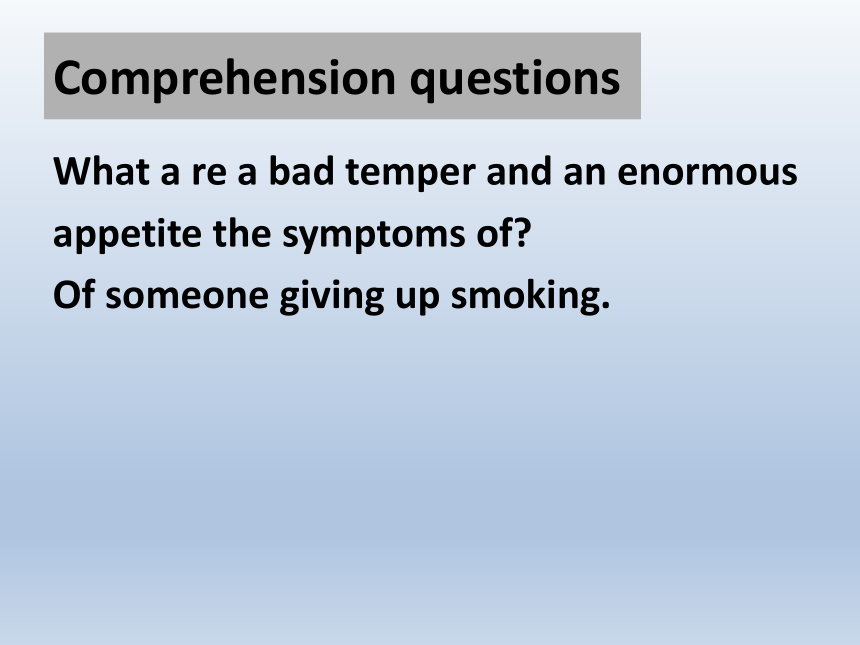 Comprehension questions

What a re a bad temper and an enormous appetite the symptoms of?
Of someone giving up smoking.